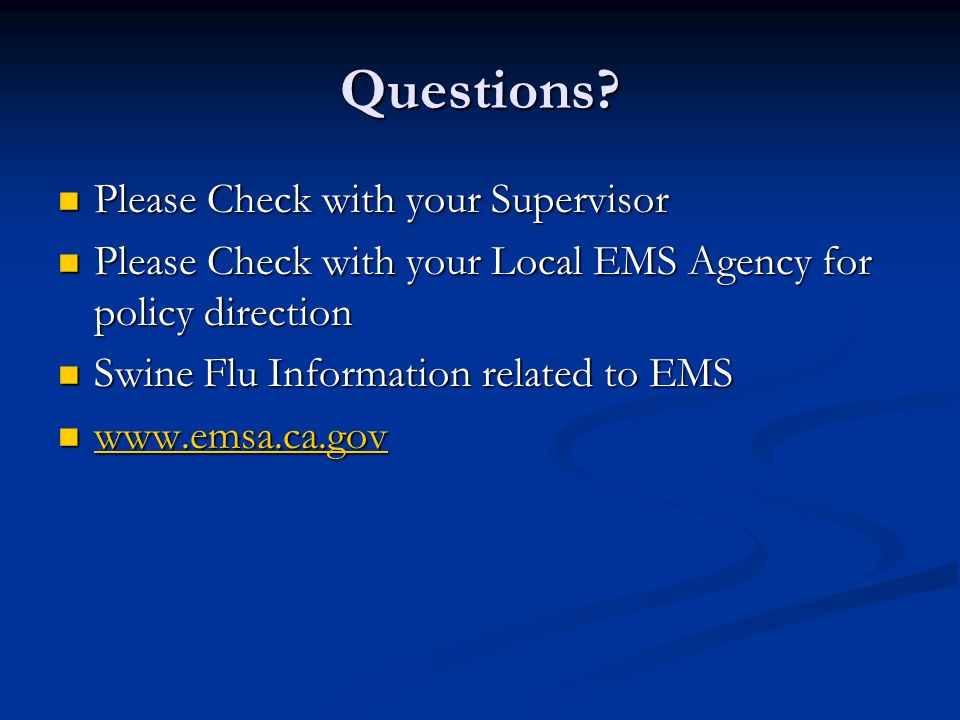 Questions?

- Please Check with your Supervisor
- Please Check with your Local EMS Agency for policy direction
- Swine Flu Information related to EMS
- www.emsa.ca.gov